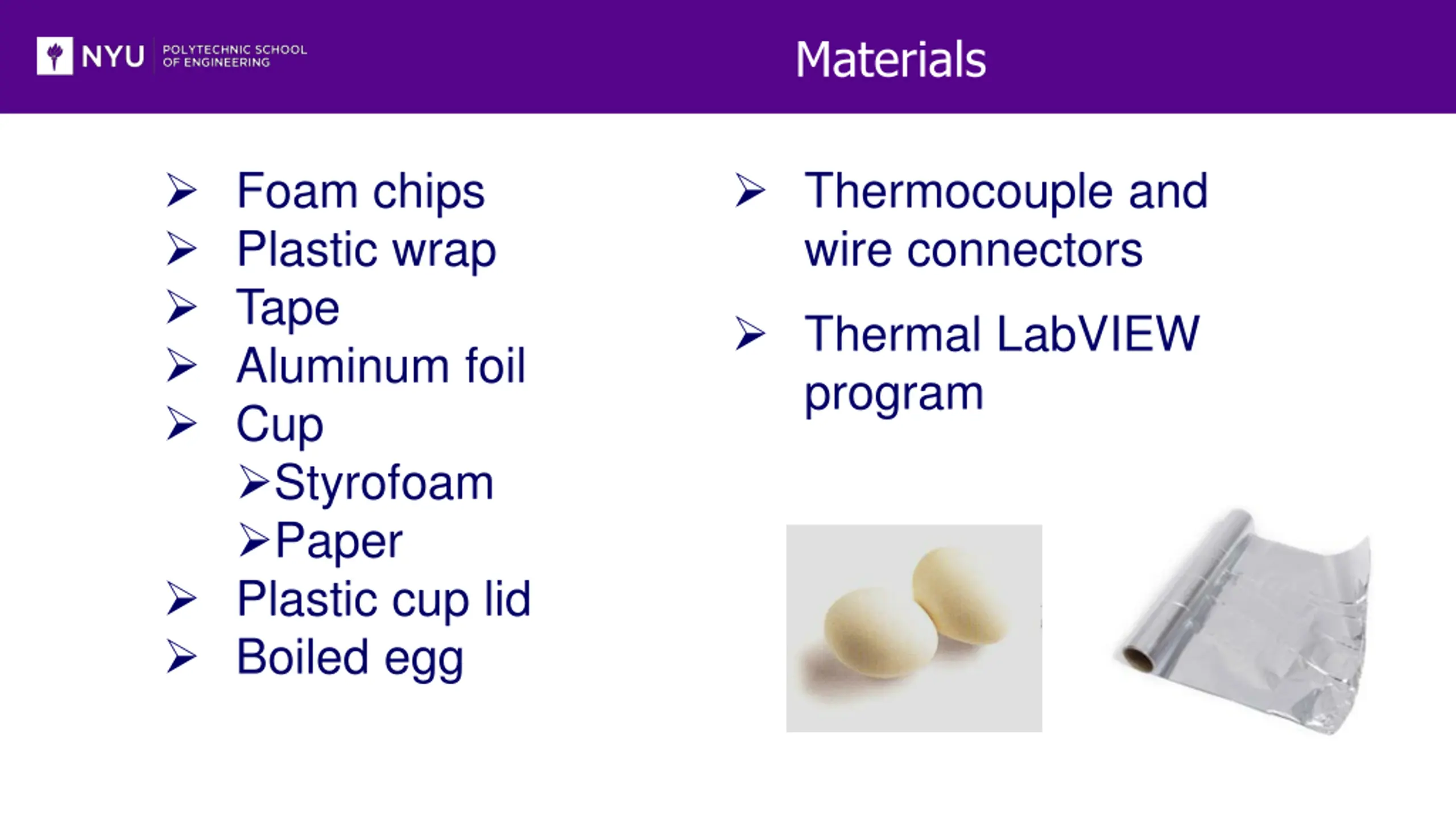 NYU POLYTECHNIC SCHOOL OF ENGINEERING

Materials

➢ Foam chips
➢ Plastic wrap
➢ Tape
➢ Aluminum foil
➢ Cup
  ➢Styrofoam
  ➢Paper
➢ Plastic cup lid
➢ Boiled egg

➢ Thermocouple and wire connectors

➢ Thermal LabVIEW program